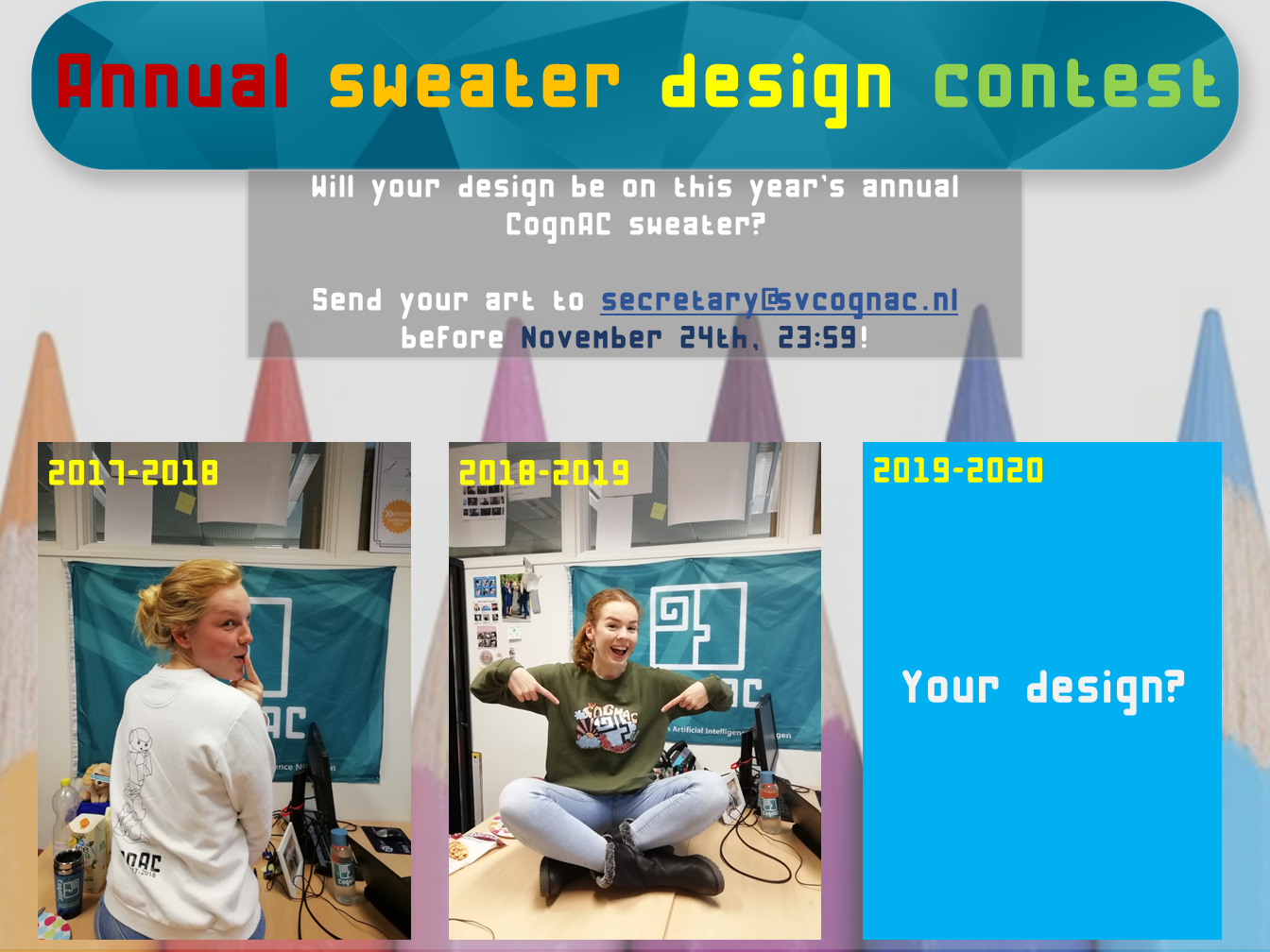 Annual sweater design contest

Will your design be on this year's annual CognAC sweater?

Send your art to secretary@svcognac.nl before November 24th, 23:59!

2017-2018

2018-2019

2019-2020

Your design?